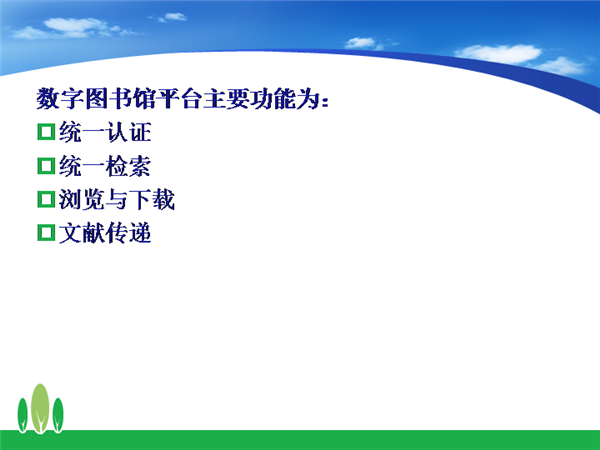 数字图书馆平台主要功能为：

统一认证

统一检索

浏览与下载

文献传递